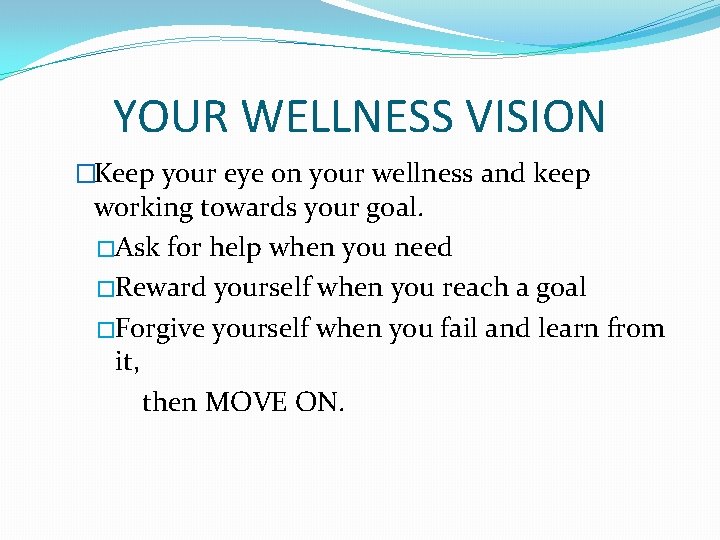 YOUR WELLNESS VISION

□Keep your eye on your wellness and keep working towards your goal.

□Ask for help when you need

□Reward yourself when you reach a goal

□Forgive yourself when you fail and learn from it,

then MOVE ON.